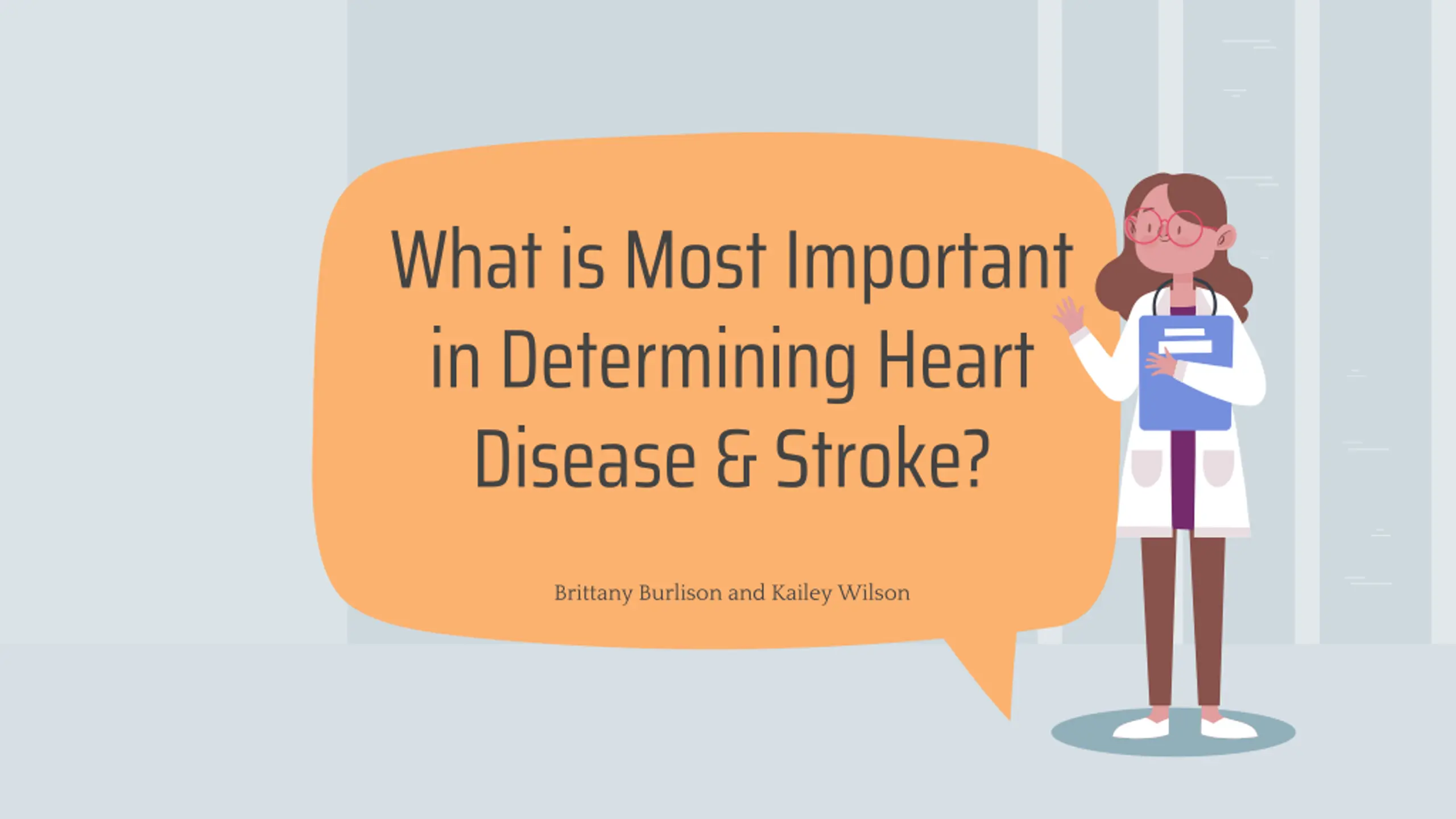 What is Most Important in Determining Heart Disease & Stroke?

Brittany Burlison and Kailey Wilson